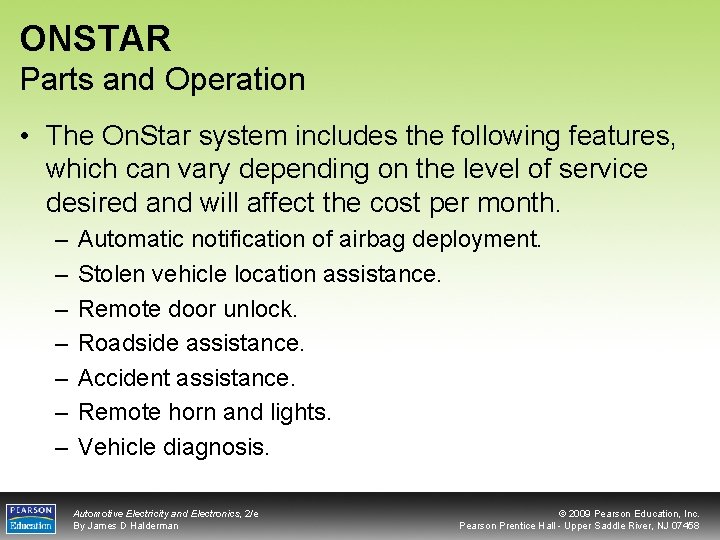 ONSTAR
Parts and Operation

• The OnStar system includes the following features, which can vary depending on the level of service desired and will affect the cost per month.
– Automatic notification of airbag deployment.
– Stolen vehicle location assistance.
– Remote door unlock.
– Roadside assistance.
– Accident assistance.
– Remote horn and lights.
– Vehicle diagnosis.

PEARSON Education

Automotive Electricity and Electronics, 2/e
By James D Halderman

© 2009 Pearson Education, Inc.
Pearson Prentice Hall - Upper Saddle River, NJ 07458